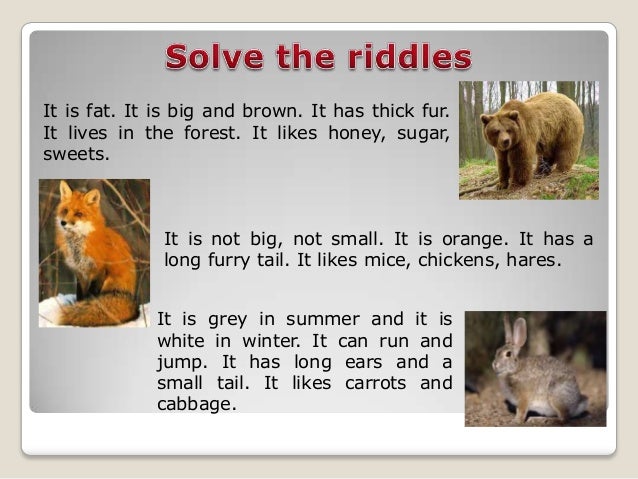 Solve the riddles

It is fat. It is big and brown. It has thick fur. It lives in the forest. It likes honey, sugar, sweets.

It is not big, not small. It is orange. It has a long furry tail. It likes mice, chickens, hares.

It is grey in summer and it is white in winter. It can run and jump. It has long ears and a small tail. It likes carrots and cabbage.